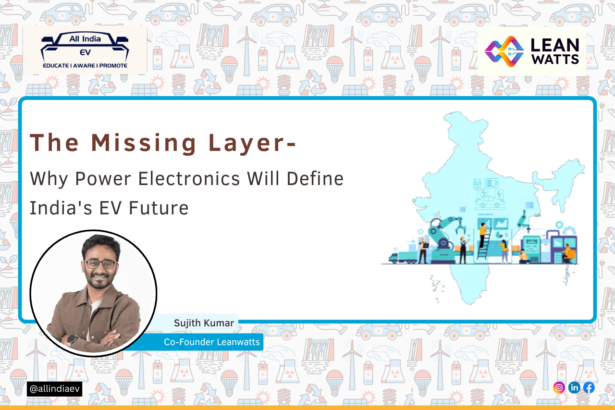 All India EV
EDUCATE I AWARE I PROMOTE

LEAN WATTS

The Missing Layer-
Why Power Electronics Will Define India's EV Future

Sujith Kumar
Co-Founder Leanwatts

@allindiaev